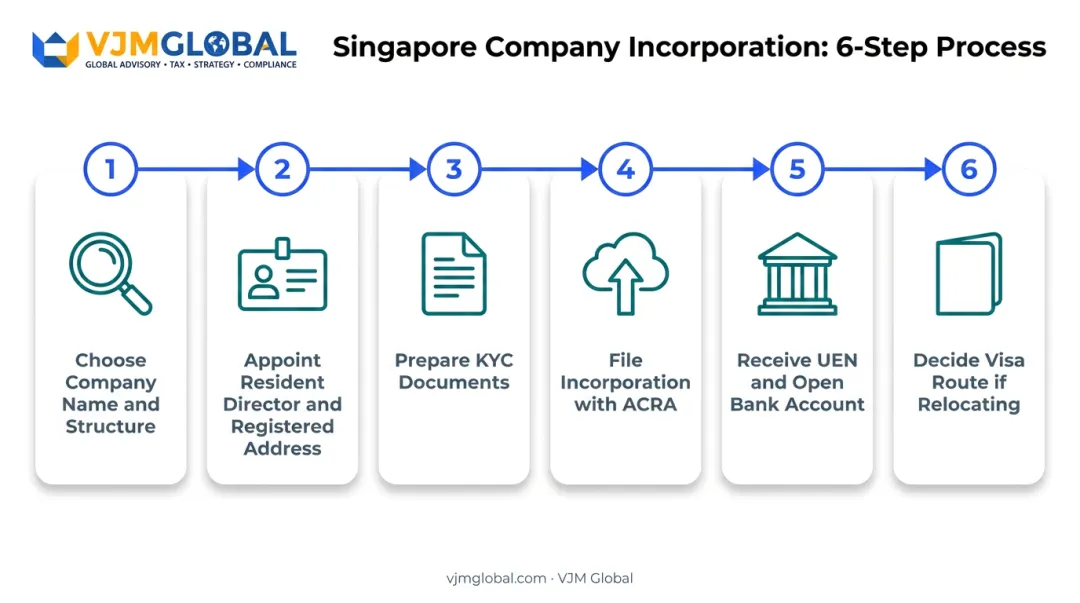 VJMGLOBAL
GLOBAL ADVISORY • TAX • STRATEGY • COMPLIANCE

Singapore Company Incorporation: 6-Step Process

1
Choose Company Name and Structure

2
Appoint Resident Director and Registered Address

3
Prepare KYC Documents

4
File Incorporation with ACRA

5
Receive UEN and Open Bank Account

6
Decide Visa Route if Relocating

vjmglobal.com · VJM Global